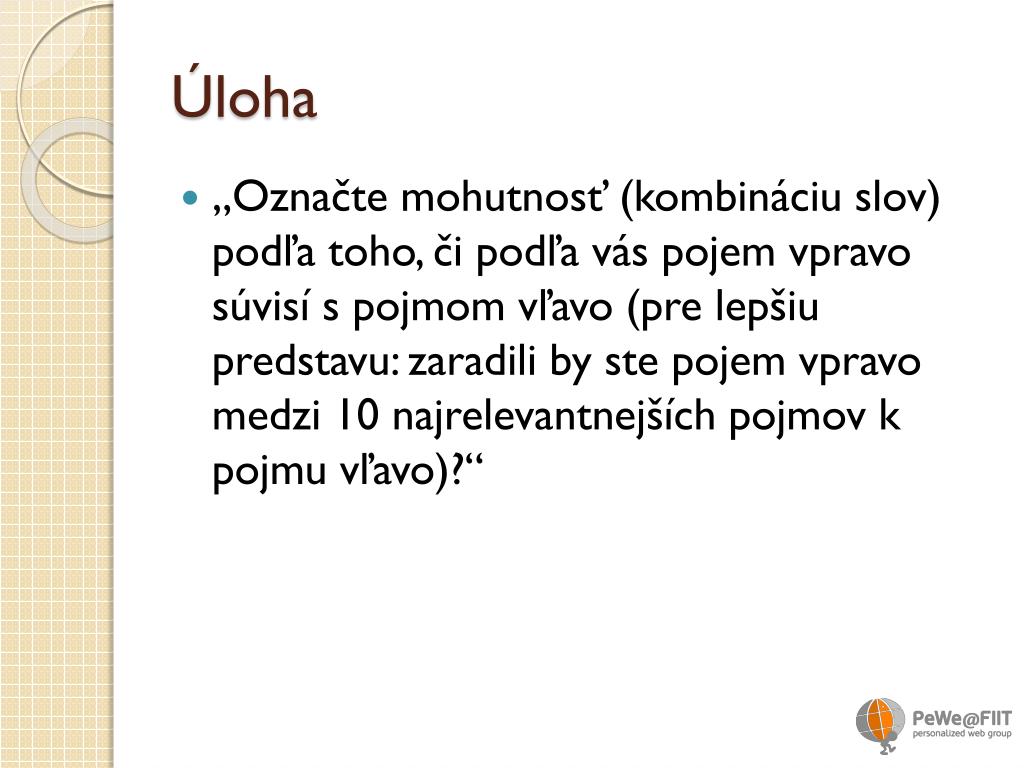 Úloha

„Označte mohutnosť (kombináciu slov) podľa toho, či podľa vás pojem vpravo súvisí s pojmom vľavo (pre lepšiu predstavu: zaradili by ste pojem vpravo medzi 10 najrelevantnejších pojmov k pojmu vľavo)?“

PeWe@FIIT
personalized web group